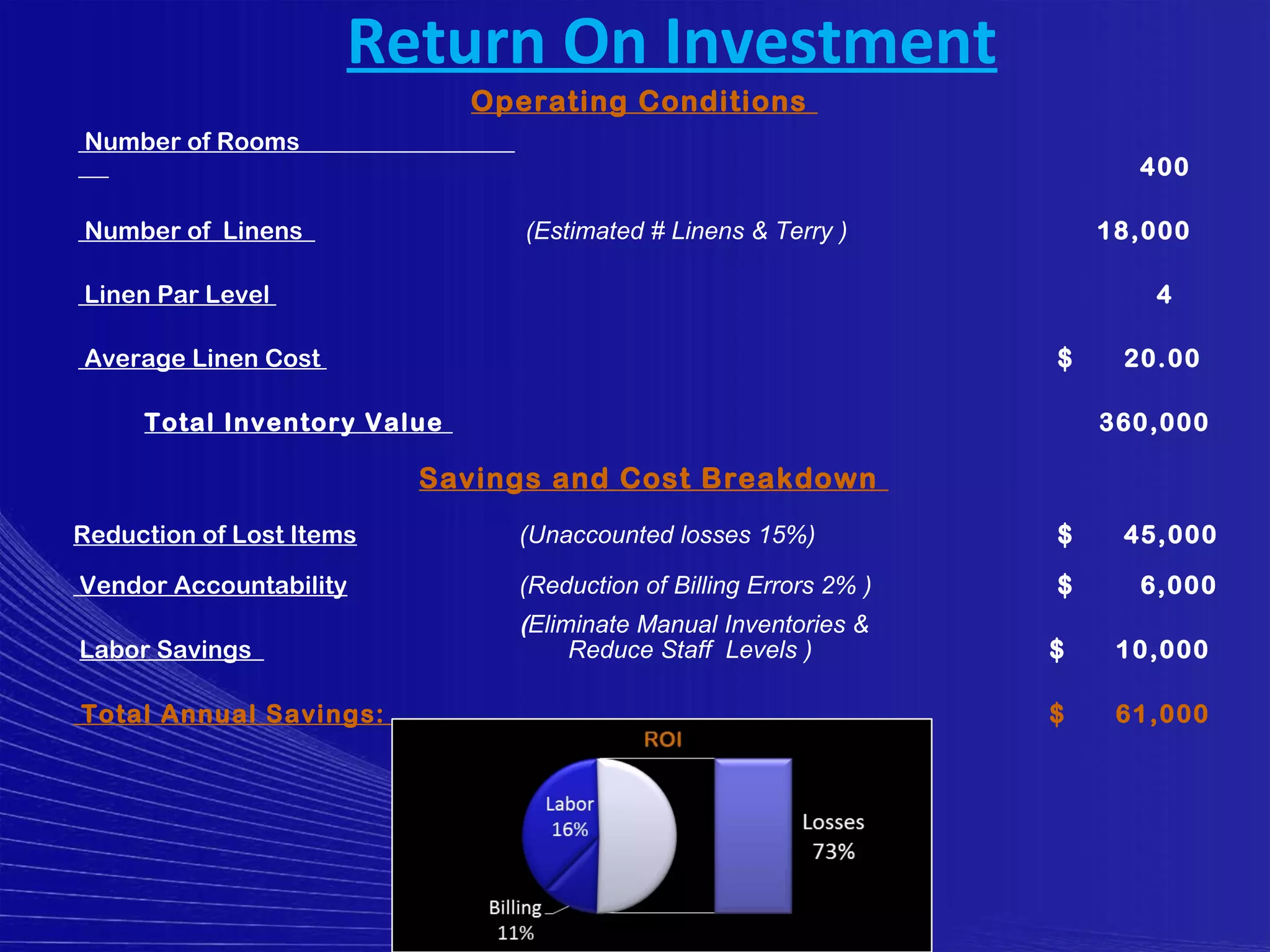 Return On Investment

Operating Conditions

Number of Rooms 400

Number of Linens (Estimated # Linens & Terry ) 18,000

Linen Par Level 4

Average Linen Cost $ 20.00

Total Inventory Value 360,000

Savings and Cost Breakdown

Reduction of Lost Items (Unaccounted losses 15%) $ 45,000

Vendor Accountability (Reduction of Billing Errors 2% ) $ 6,000

Labor Savings (Eliminate Manual Inventories & Reduce Staff Levels ) $ 10,000

Total Annual Savings: $ 61,000

ROI

Labor 16%

Billing 11%

Losses 73%